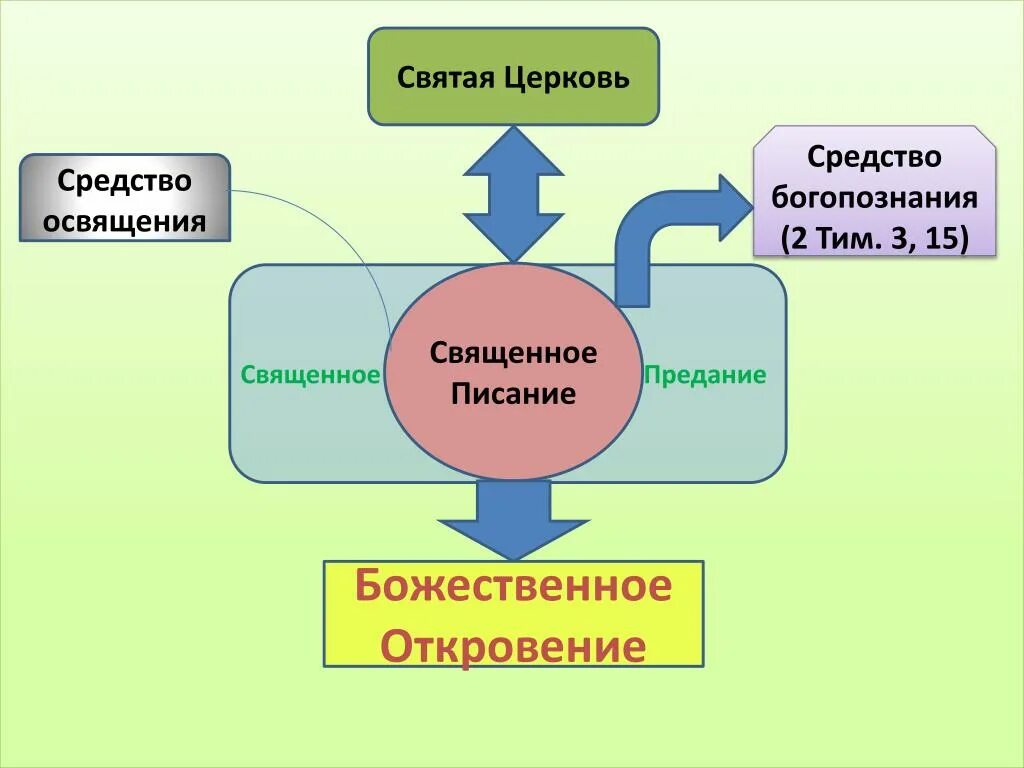 Святая Церковь

Средство освящения

Средство богопознания (2 Тим. 3, 15)

Священное

Священное Писание

Предание

Божественное Откровение